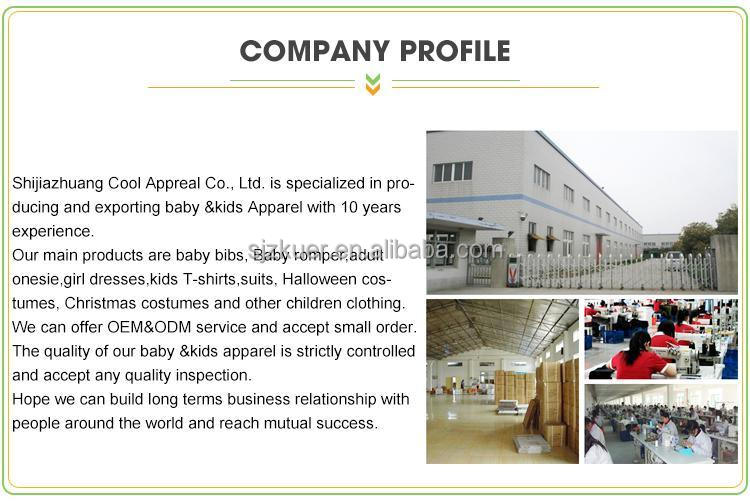 COMPANY PROFILE

Shijiazhuang Cool Appreal Co., Ltd. is specialized in producing and exporting baby &kids Apparel with 10 years experience.
Our main products are baby bibs, Baby romper,adult onesie,girl dresses,kids T-shirts,suits, Halloween costumes, Christmas costumes and other children clothing.
We can offer OEM&ODM service and accept small order.
The quality of our baby &kids apparel is strictly controlled and accept any quality inspection.
Hope we can build long terms business relationship with people around the world and reach mutual success.

sjzkuer.en.alibaba.com